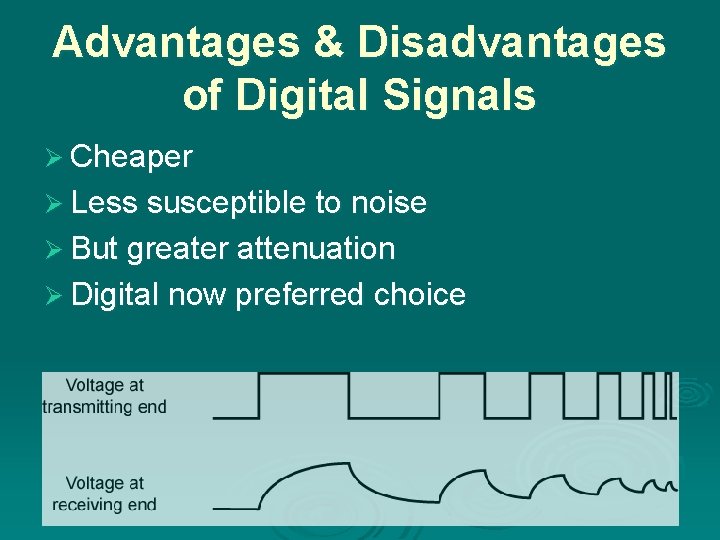 Advantages & Disadvantages of Digital Signals

➢ Cheaper
➢ Less susceptible to noise
➢ But greater attenuation
➢ Digital now preferred choice

Voltage at transmitting end

Voltage at receiving end